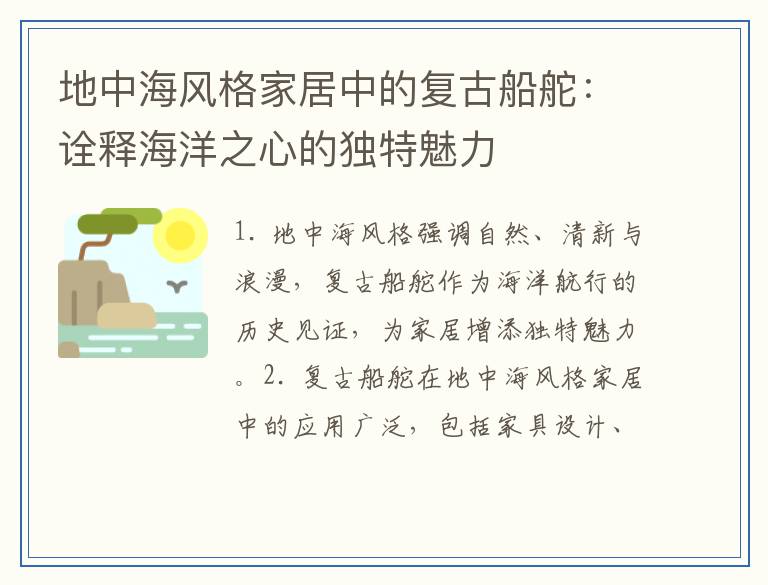 地中海风格家居中的复古船舵：诠释海洋之心的独特魅力

1. 地中海风格强调自然、清新与浪漫，复古船舵作为海洋航行的历史见证，为家居增添独特魅力。2. 复古船舵在地中海风格家居中的应用广泛，包括家具设计、